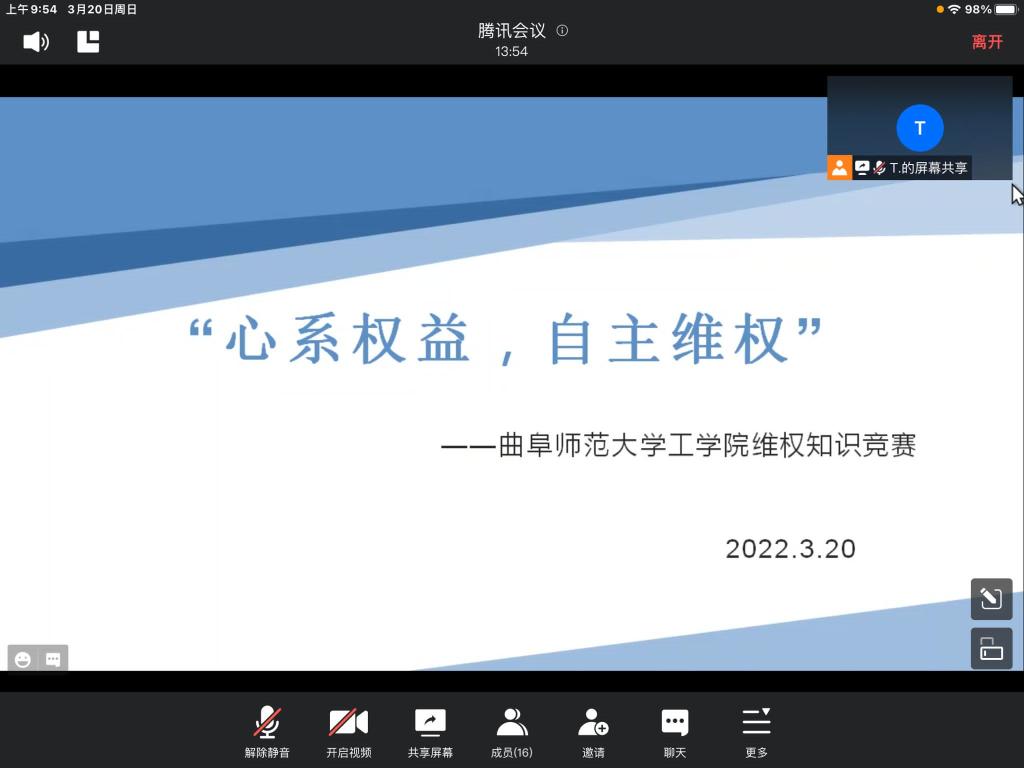 上午9:54 3月20日周日

98%

腾讯会议

13:54

离开

T

T.的屏幕共享

“心系权益，自主维权”

——曲阜师范大学工学院维权知识竞赛

2022.3.20

解除静音

开启视频

共享屏幕

成员(16)

邀请

聊天

更多